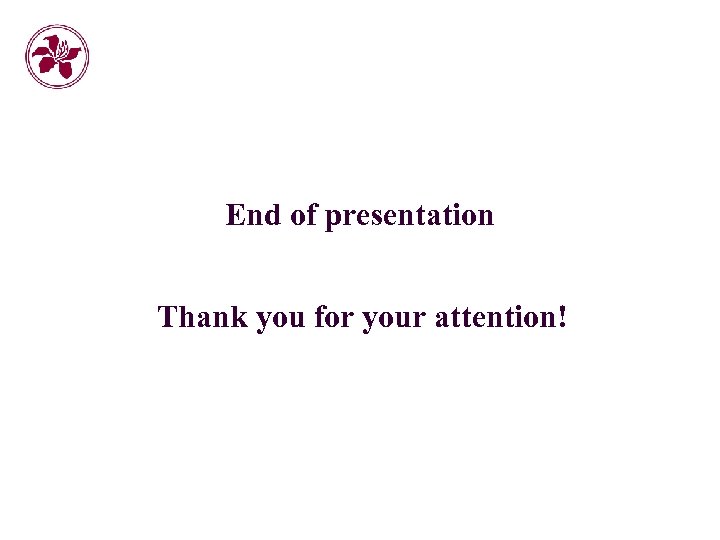 End of presentation

Thank you for your attention!